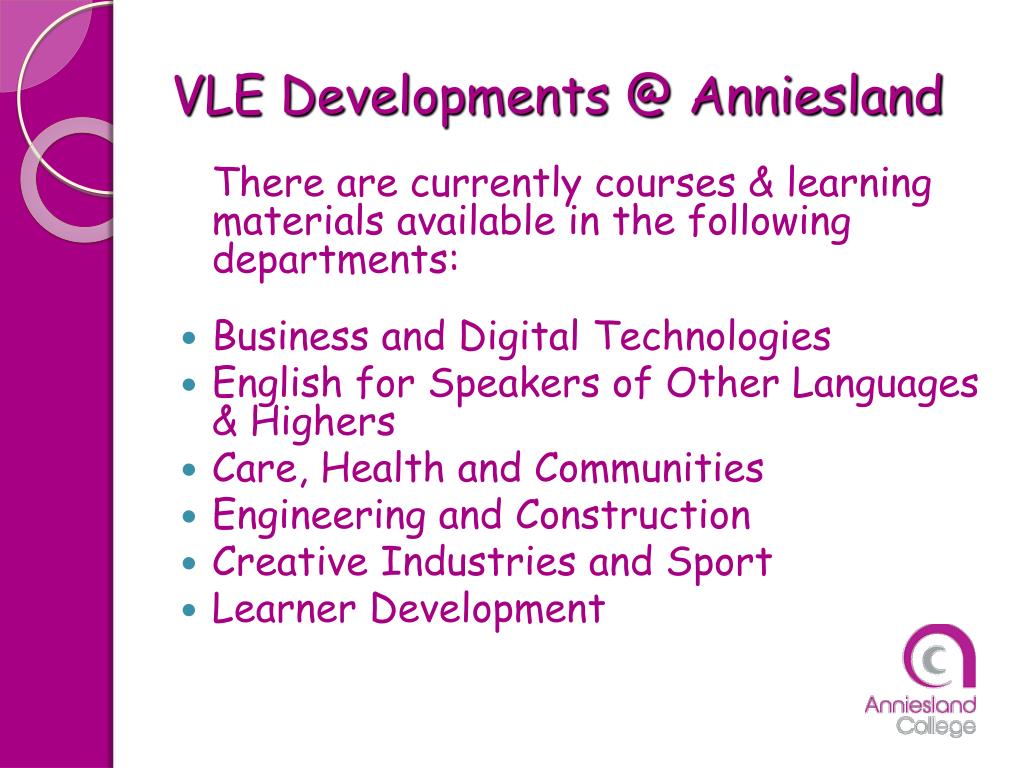 VLE Developments @ Anniesland

There are currently courses & learning materials available in the following departments:

- Business and Digital Technologies
- English for Speakers of Other Languages & Highers
- Care, Health and Communities
- Engineering and Construction
- Creative Industries and Sport
- Learner Development

Anniesland College